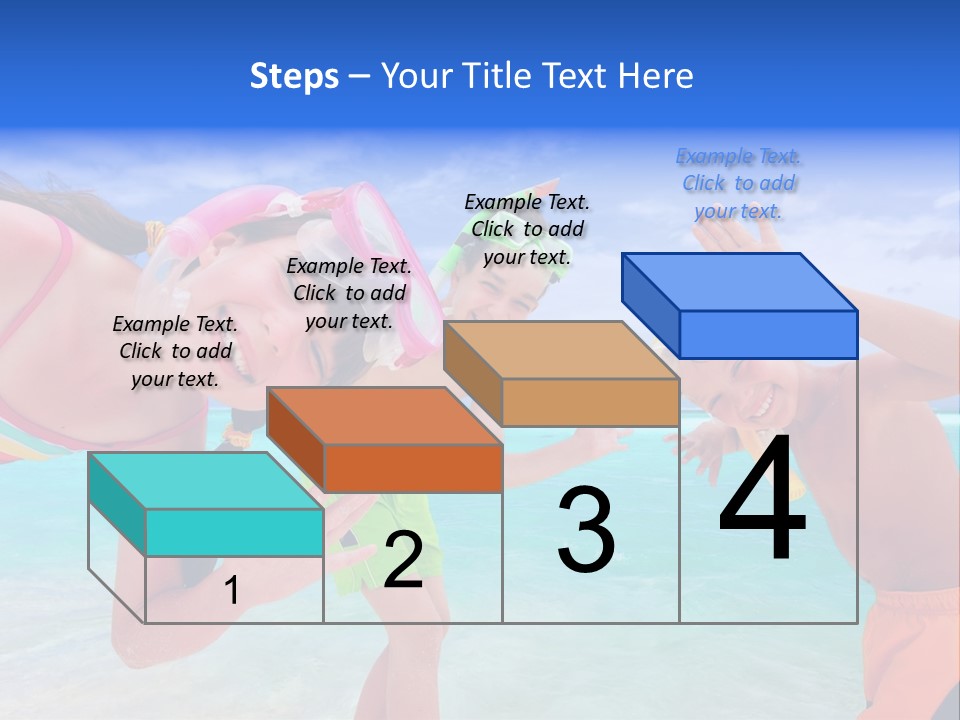 Steps – Your Title Text Here

Example Text. Click to add your text.

Example Text. Click to add your text.

Example Text. Click to add your text.

Example Text. Click to add your text.

1

2

3

4